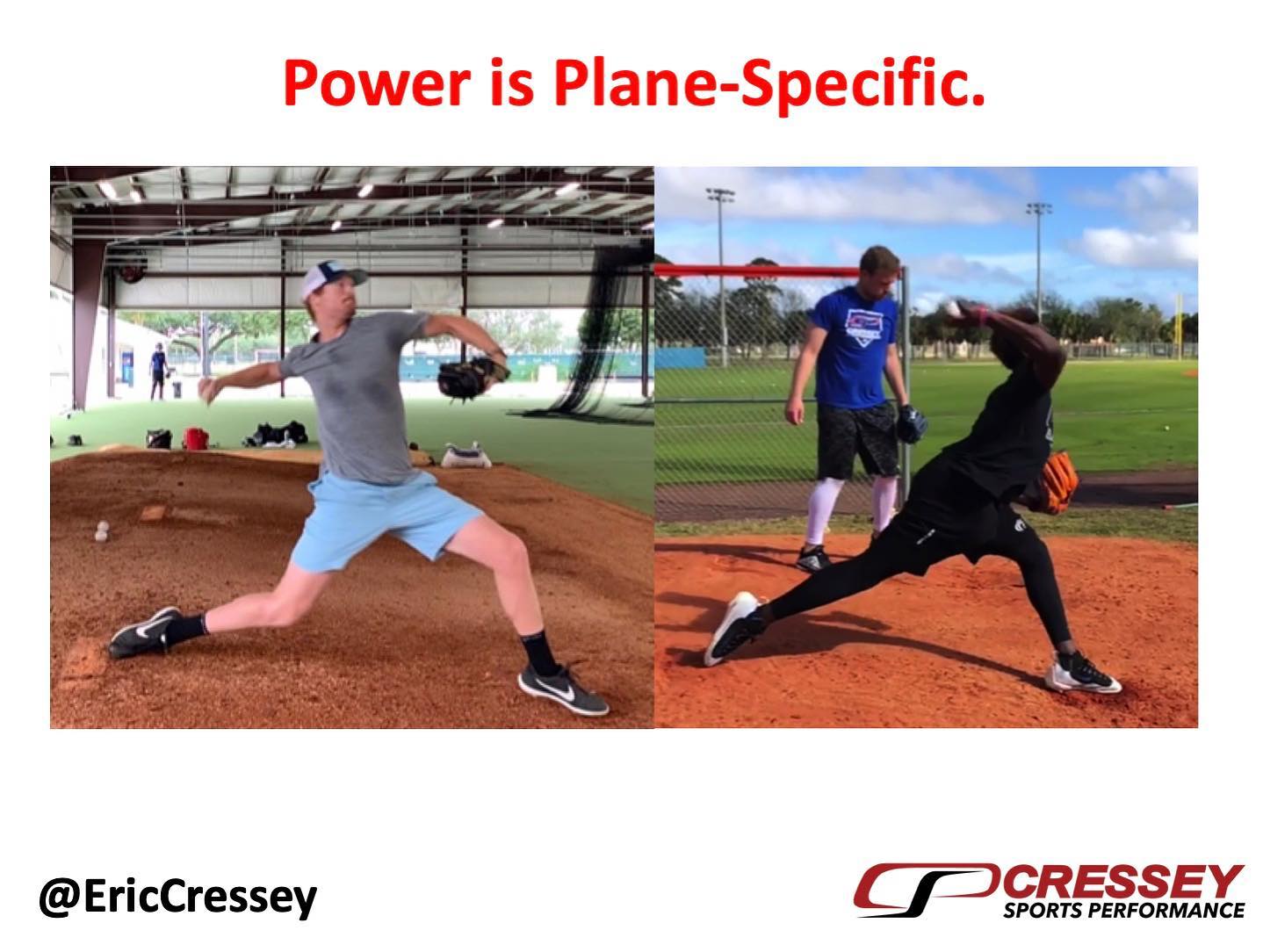 Power is Plane-Specific.

@EricCressey

CRESSEY SPORTS PERFORMANCE